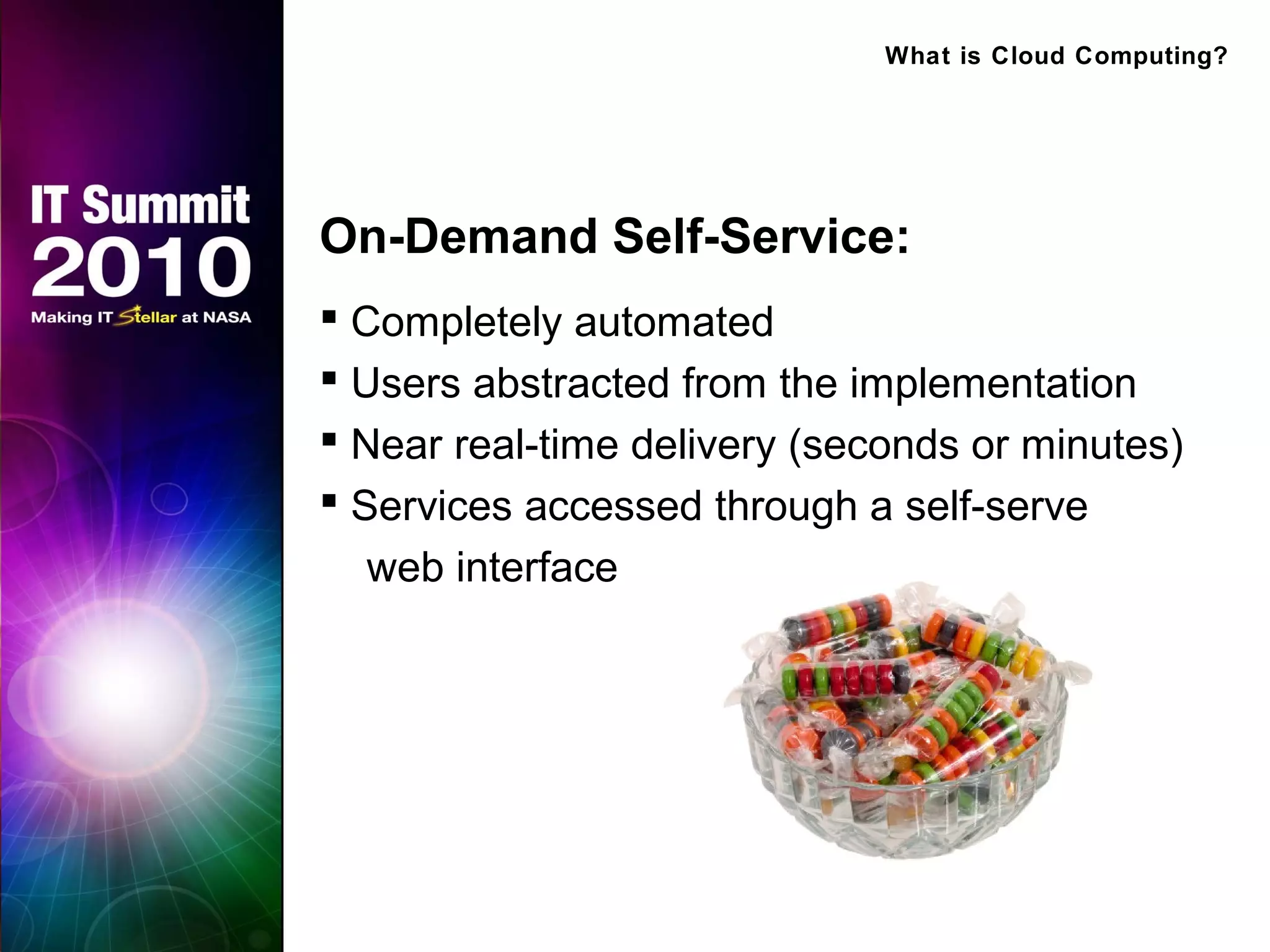 IT Summit
2010
Making IT Stellar at NASA

What is Cloud Computing?

On-Demand Self-Service:

▪ Completely automated
▪ Users abstracted from the implementation
▪ Near real-time delivery (seconds or minutes)
▪ Services accessed through a self-serve web interface